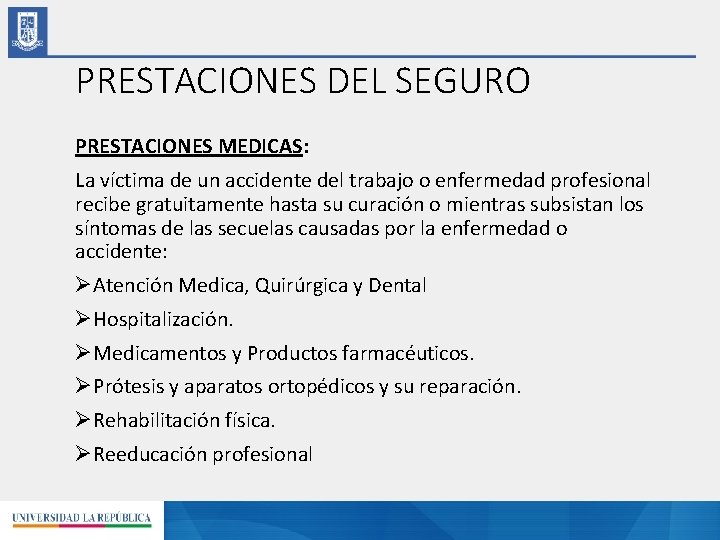 PRESTACIONES DEL SEGURO

PRESTACIONES MEDICAS:

La víctima de un accidente del trabajo o enfermedad profesional recibe gratuitamente hasta su curación o mientras subsistan los síntomas de las secuelas causadas por la enfermedad o accidente:

➢Atención Medica, Quirúrgica y Dental

➢Hospitalización.

➢Medicamentos y Productos farmacéuticos.

➢Prótesis y aparatos ortopédicos y su reparación.

➢Rehabilitación física.

➢Reeducación profesional

UNIVERSIDAD LA REPÚBLICA